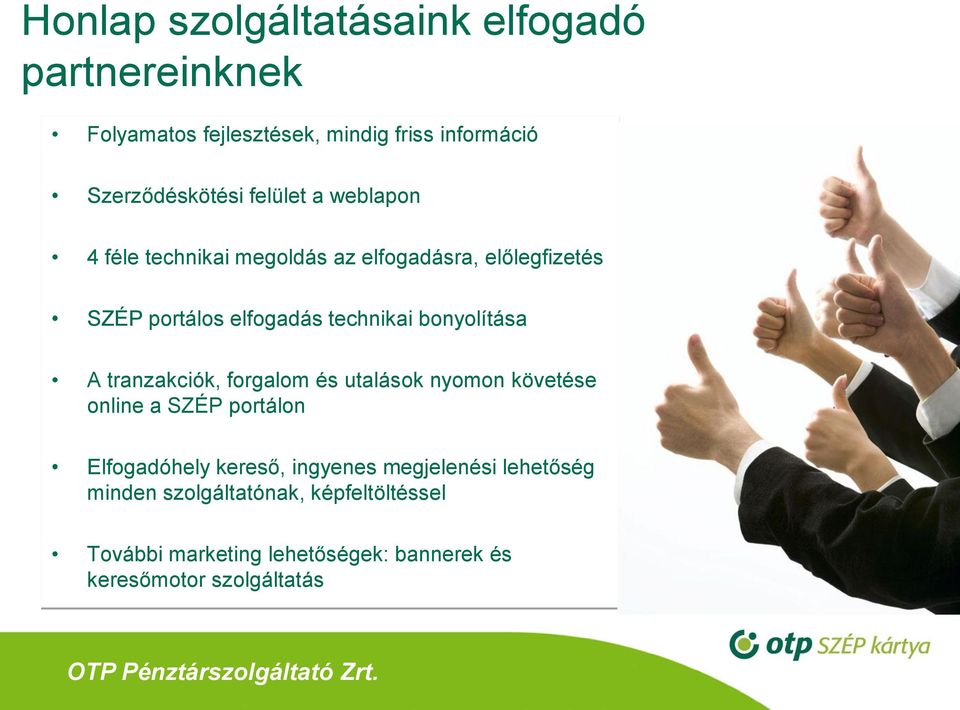 Honlap szolgáltatásaink elfogadó partnereinknek

• Folyamatos fejlesztések, mindig friss információ

• Szerződéskötési felület a weblapon

• 4 féle technikai megoldás az elfogadásra, előlegfizetés

• SZÉP portálos elfogadás technikai bonyolítása

• A tranzakciók, forgalom és utalások nyomon követése online a SZÉP portálon

• Elfogadóhely kereső, ingyenes megjelenési lehetőség minden szolgáltatónak, képfeltöltéssel

• További marketing lehetőségek: bannerek és keresőmotor szolgáltatás

otp SZÉP kártya

OTP Pénztárszolgáltató Zrt.